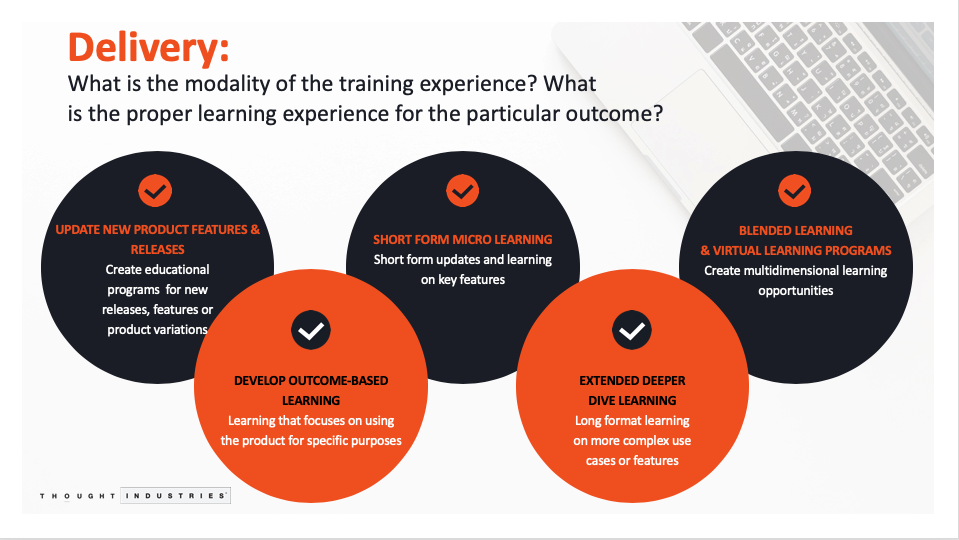 Delivery:
What is the modality of the training experience? What is the proper learning experience for the particular outcome?

UPDATE NEW PRODUCT FEATURES & RELEASES
Create educational programs for new releases, features or product variations

DEVELOP OUTCOME-BASED LEARNING
Learning that focuses on using the product for specific purposes

SHORT FORM MICRO LEARNING
Short form updates and learning on key features

EXTENDED DEEPER DIVE LEARNING
Long format learning on more complex use cases or features

BLENDED LEARNING & VIRTUAL LEARNING PROGRAMS
Create multidimensional learning opportunities

THOUGHT INDUSTRIES